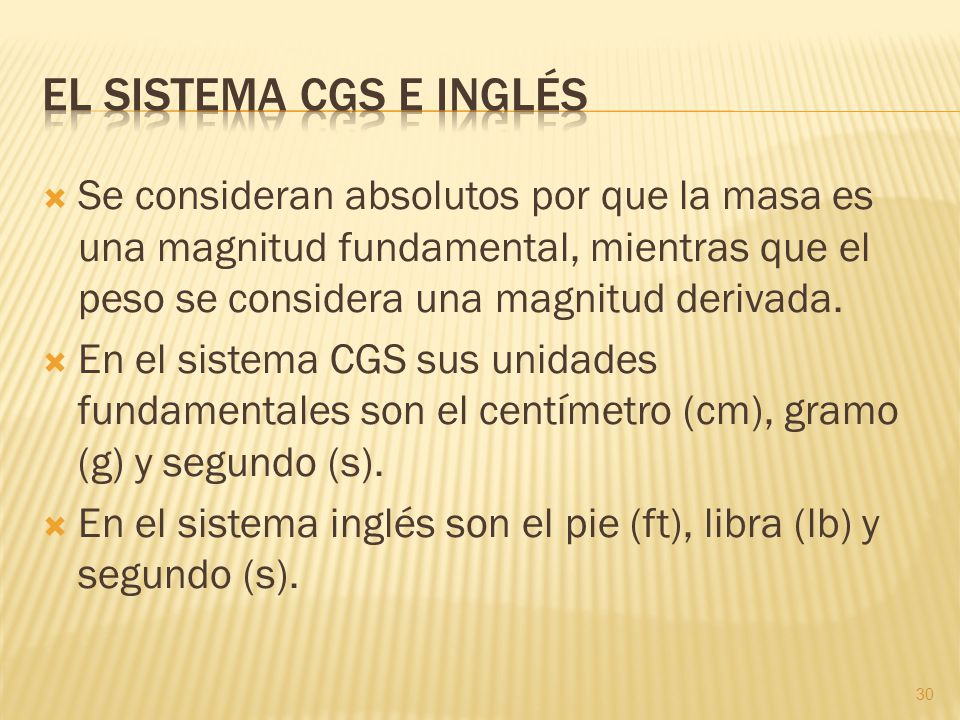 EL SISTEMA CGS E INGLÉS

Se consideran absolutos por que la masa es una magnitud fundamental, mientras que el peso se considera una magnitud derivada.

En el sistema CGS sus unidades fundamentales son el centímetro (cm), gramo (g) y segundo (s).

En el sistema inglés son el pie (ft), libra (lb) y segundo (s).

30